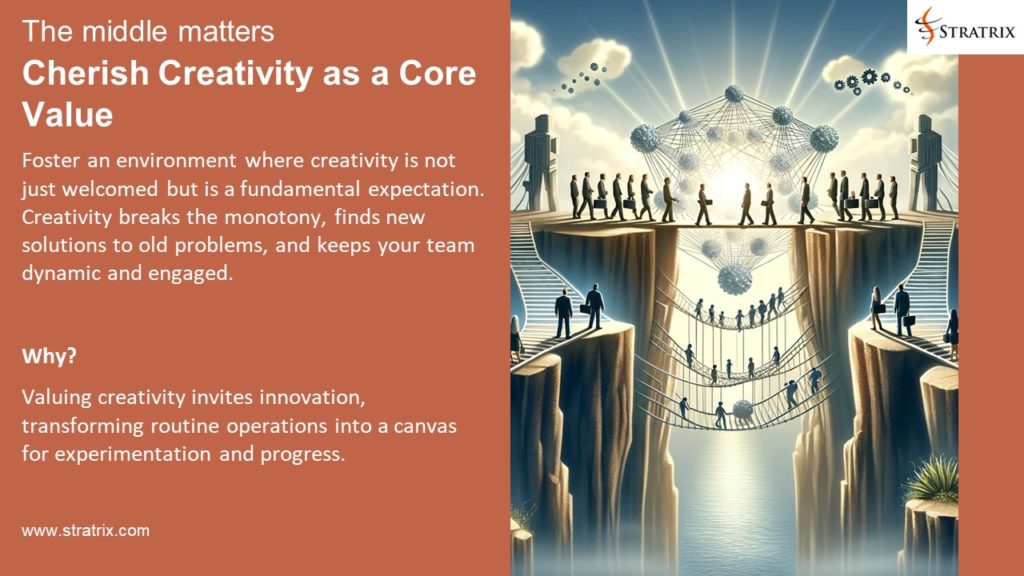 The middle matters
Cherish Creativity as a Core Value

Foster an environment where creativity is not just welcomed but is a fundamental expectation. Creativity breaks the monotony, finds new solutions to old problems, and keeps your team dynamic and engaged.

Why?

Valuing creativity invites innovation, transforming routine operations into a canvas for experimentation and progress.

www.stratrix.com

STRATRIX